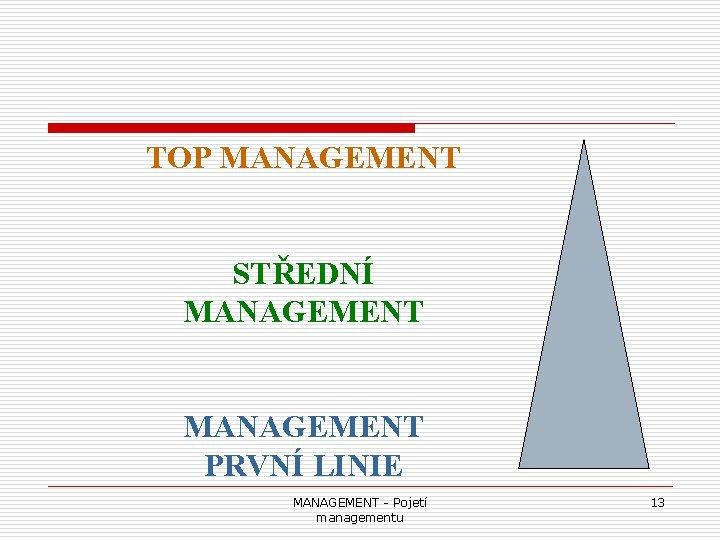 TOP MANAGEMENT

STŘEDNÍ MANAGEMENT

MANAGEMENT PRVNÍ LINIE

MANAGEMENT - Pojetí managementu

13